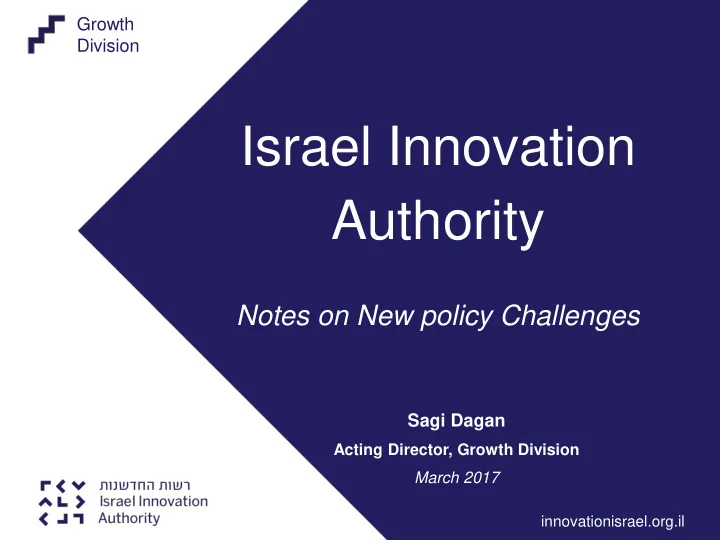 Growth Division

Israel Innovation Authority

Notes on New policy Challenges

Sagi Dagan

Acting Director, Growth Division

March 2017

רשות החדשנות
Israel Innovation Authority

innovationisrael.org.il